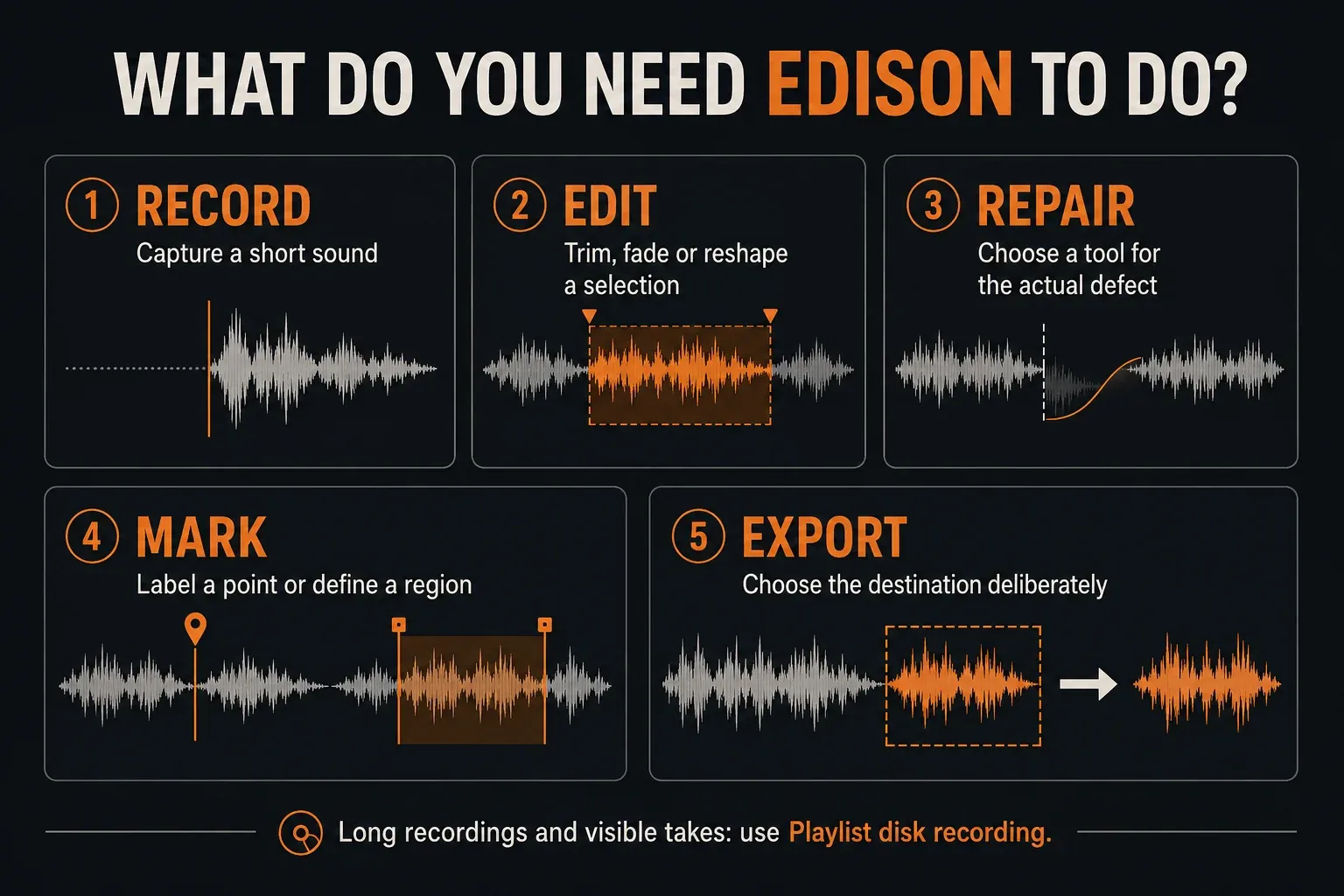 WHAT DO YOU NEED EDISON TO DO?

1 RECORD
Capture a short sound

2 EDIT
Trim, fade or reshape a selection

3 REPAIR
Choose a tool for the actual defect

4 MARK
Label a point or define a region

5 EXPORT
Choose the destination deliberately

Long recordings and visible takes: use Playlist disk recording.